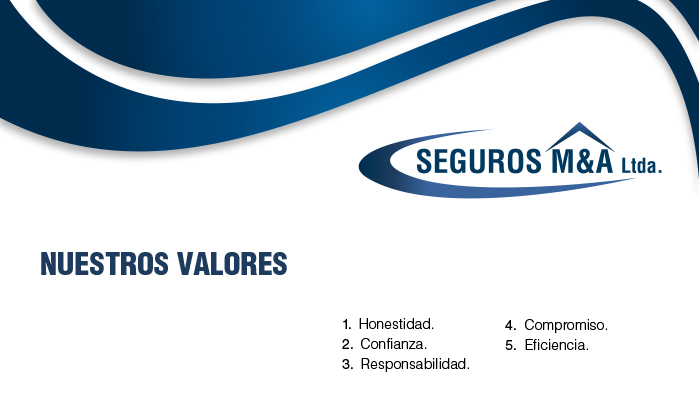 SEGUROS M&A Ltda.

NUESTROS VALORES

1. Honestidad.
2. Confianza.
3. Responsabilidad.

4. Compromiso.
5. Eficiencia.